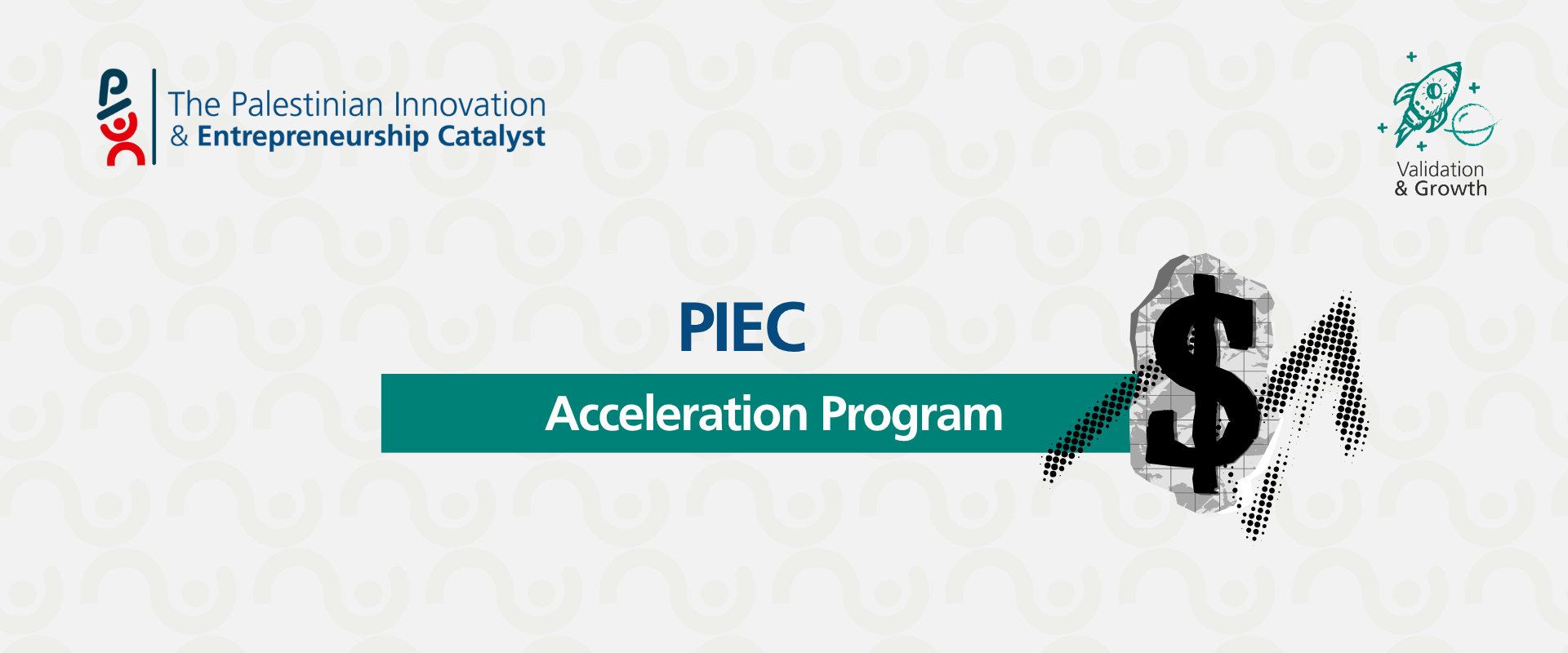 The Palestinian Innovation
& Entrepreneurship Catalyst

Validation
& Growth

PIEC

Acceleration Program

$